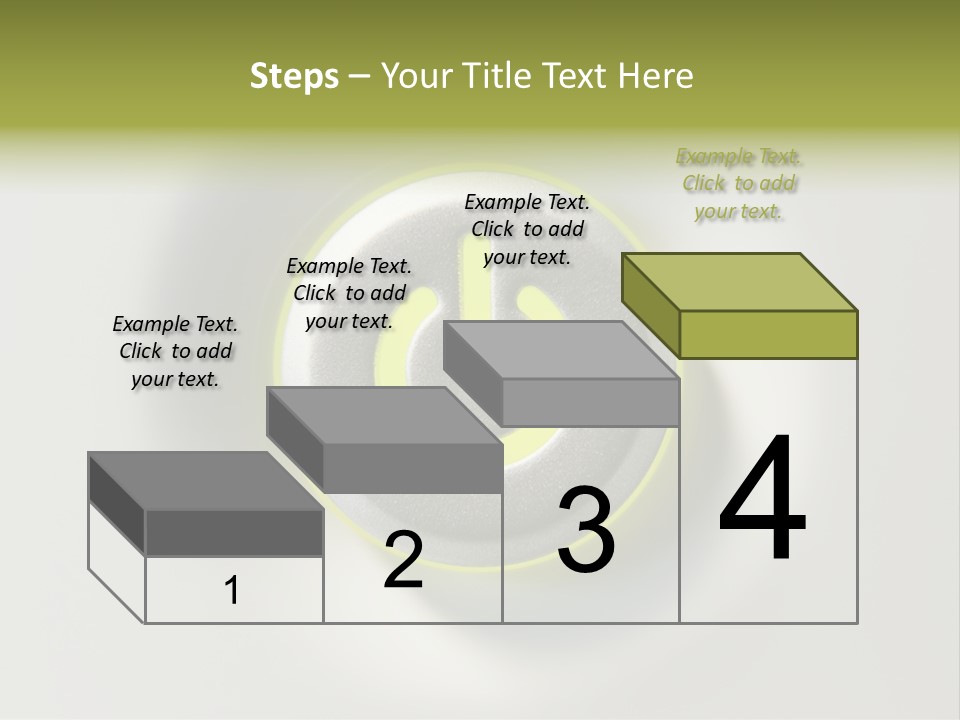 Steps – Your Title Text Here

Example Text. Click to add your text.

Example Text. Click to add your text.

Example Text. Click to add your text.

Example Text. Click to add your text.

1

2

3

4